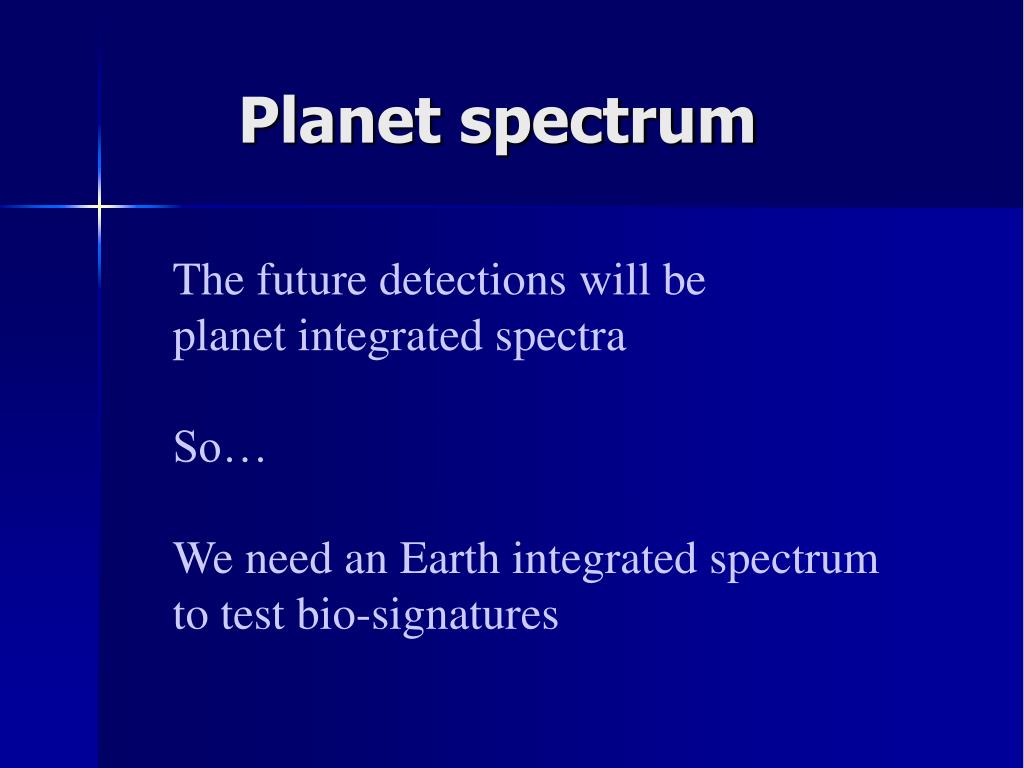 Planet spectrum

The future detections will be planet integrated spectra

So…

We need an Earth integrated spectrum to test bio-signatures